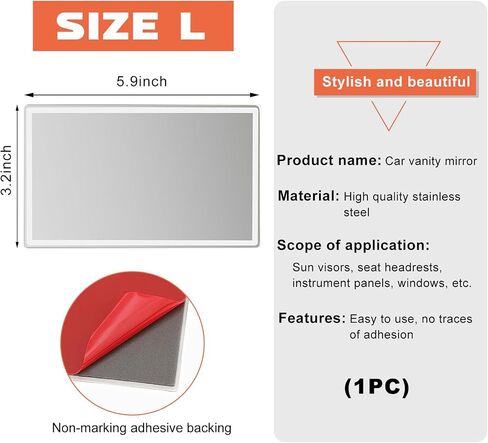 SIZE L

5.9inch

3.2inch

Non-marking adhesive backing

Stylish and beautiful

Product name: Car vanity mirror

Material: High quality stainless steel

Scope of application:

Sun visors, seat headrests, instrument panels, windows, etc.

Features: Easy to use, no traces of adhesion

(1PC)